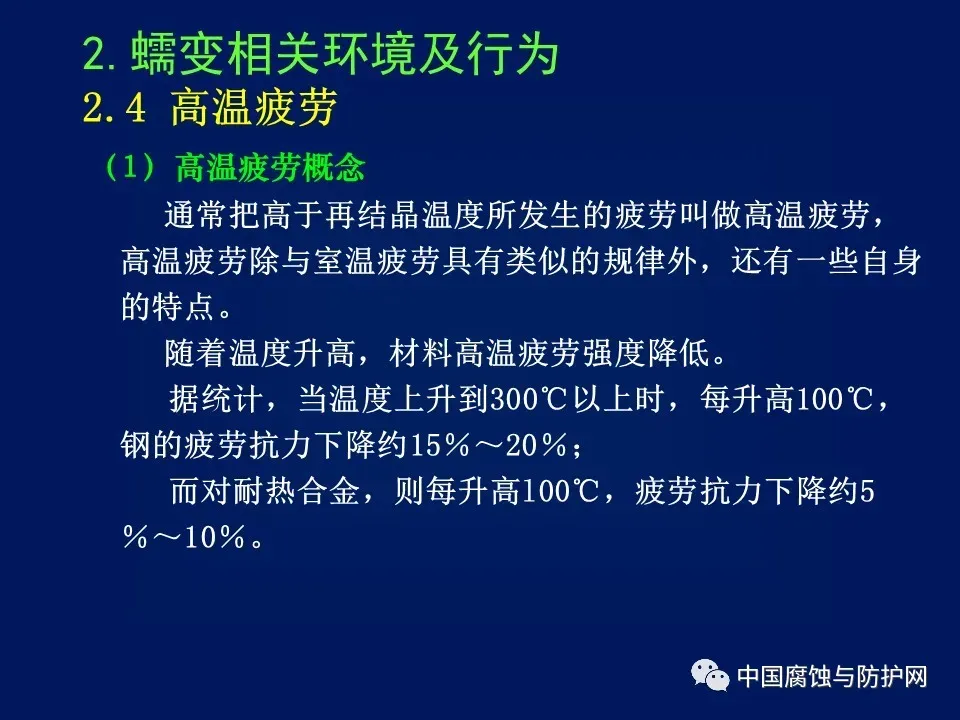 2. 蠕变相关环境及行为
2.4 高温疲劳

（1）高温疲劳概念

通常把高于再结晶温度所发生的疲劳叫做高温疲劳，高温疲劳除与室温疲劳具有类似的规律外，还有一些自身的特点。

随着温度升高，材料高温疲劳强度降低。

据统计，当温度上升到300℃以上时，每升高100℃，钢的疲劳抗力下降约15％～20％；

而对耐热合金，则每升高100℃，疲劳抗力下降约5％～10％。

中国腐蚀与防护网